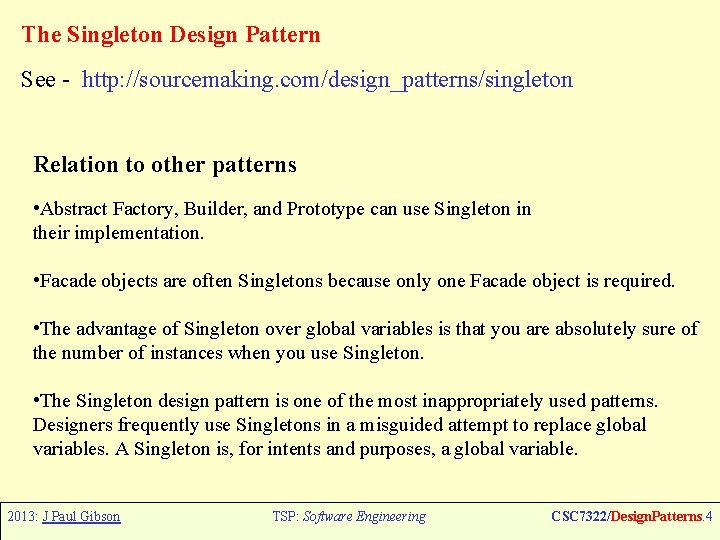 The Singleton Design Pattern

See - http://sourcemaking.com/design_patterns/singleton

Relation to other patterns

•Abstract Factory, Builder, and Prototype can use Singleton in their implementation.

•Facade objects are often Singletons because only one Facade object is required.

•The advantage of Singleton over global variables is that you are absolutely sure of the number of instances when you use Singleton.

•The Singleton design pattern is one of the most inappropriately used patterns. Designers frequently use Singletons in a misguided attempt to replace global variables. A Singleton is, for intents and purposes, a global variable.

2013: J Paul Gibson TSP: Software Engineering CSC7322/DesignPatterns.4